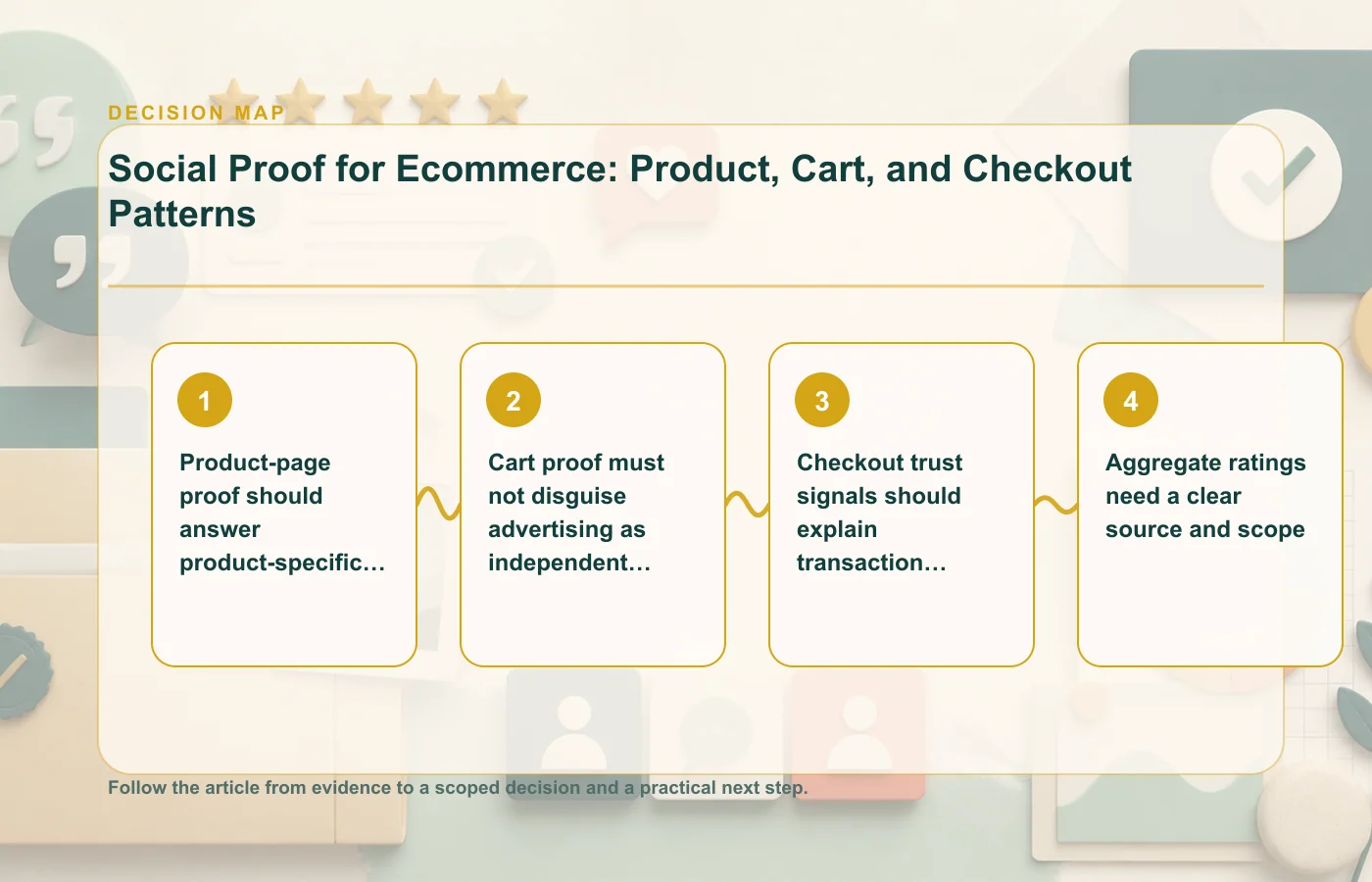 DECISION MAP

Social Proof for Ecommerce: Product, Cart, and Checkout Patterns

1

Product-page proof should answer product-specific…

2

Cart proof must not disguise advertising as independent…

3

Checkout trust signals should explain transaction…

4

Aggregate ratings need a clear source and scope

Follow the article from evidence to a scoped decision and a practical next step.